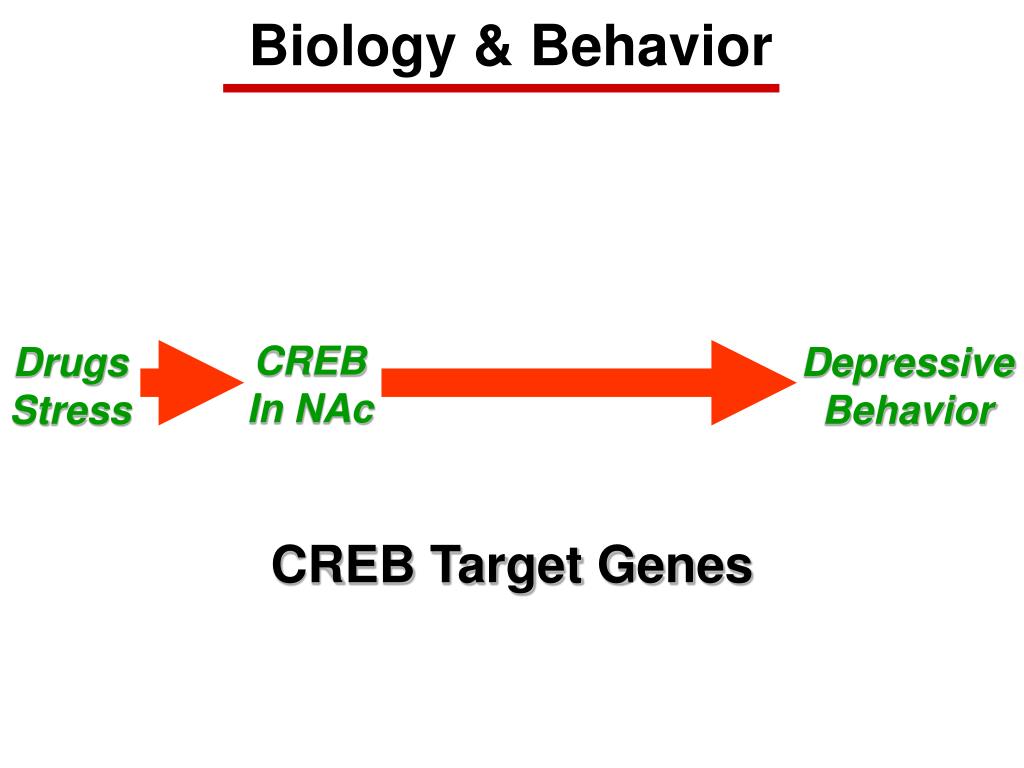 Biology & Behavior

Drugs
Stress

CREB
In NAc

Depressive
Behavior

CREB Target Genes